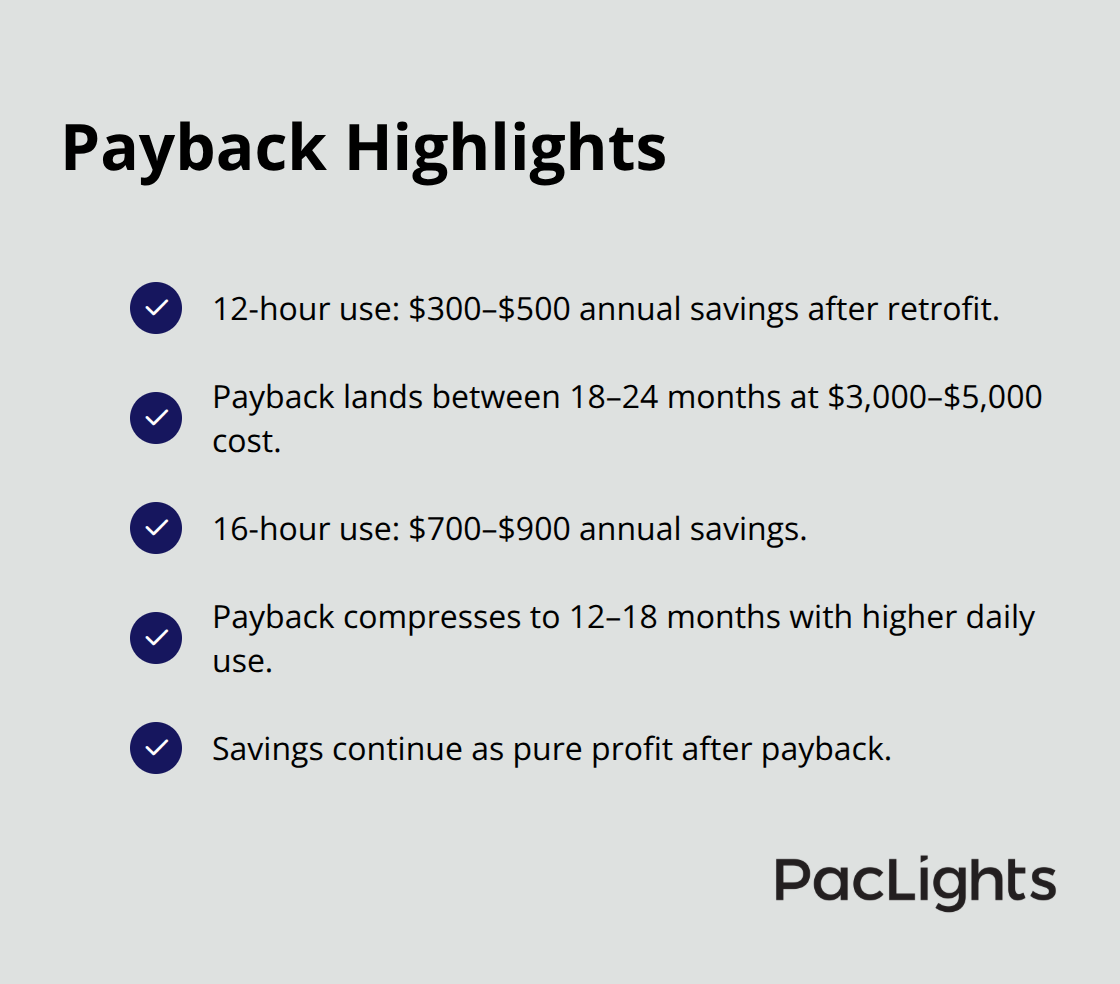 Payback Highlights

12-hour use: \$300–\$500 annual savings after retrofit.

Payback lands between 18–24 months at \$3,000–\$5,000 cost.

16-hour use: \$700–\$900 annual savings.

Payback compresses to 12–18 months with higher daily use.

Savings continue as pure profit after payback.

PacLights